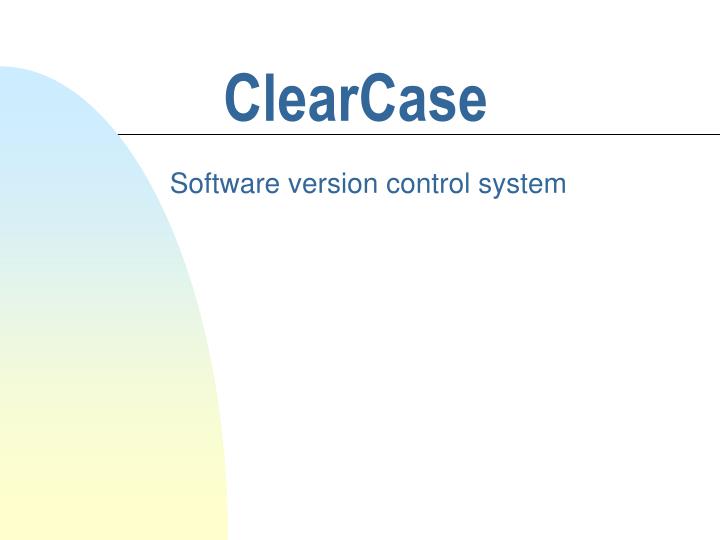 ClearCase

Software version control system